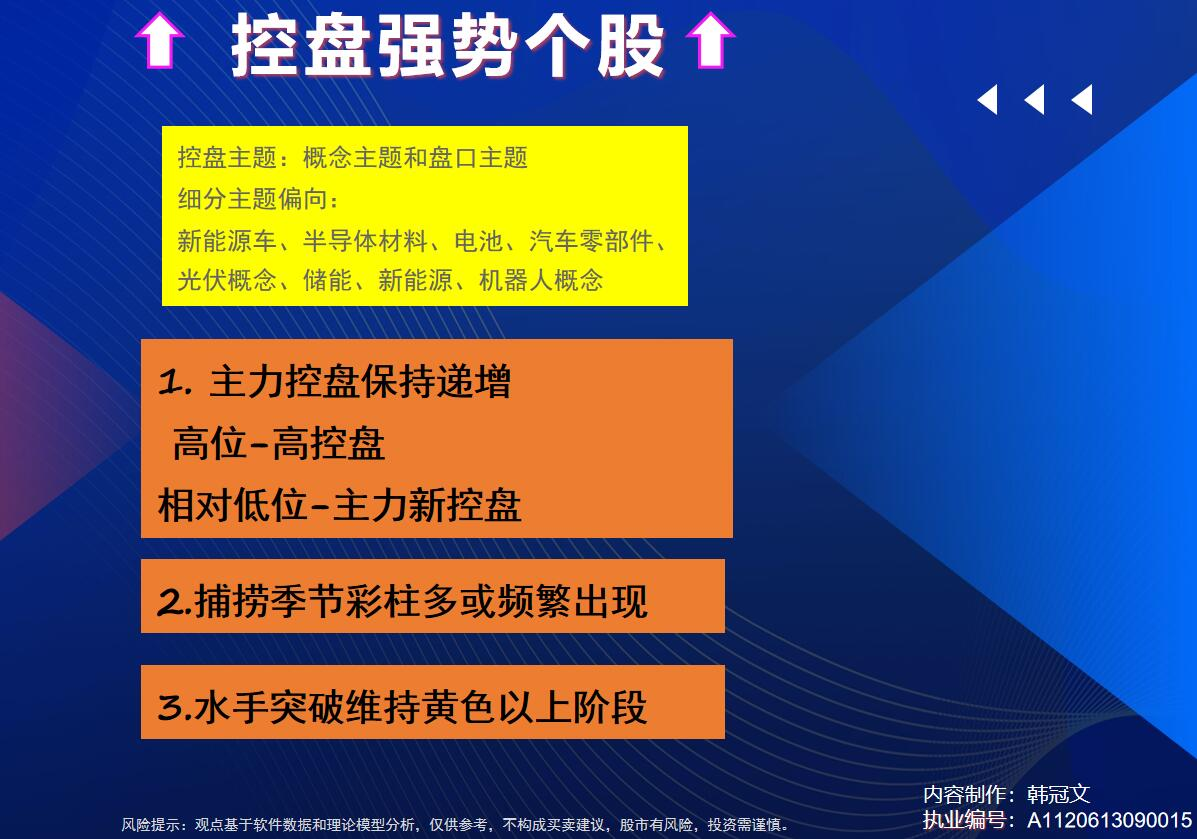 控盘强势个股

控盘主题：概念主题和盘口主题
细分主题偏向：
新能源车、半导体材料、电池、汽车零部件、光伏概念、储能、新能源、机器人概念

1. 主力控盘保持递增
高位-高控盘
相对低位-主力新控盘

2.捕捞季节彩柱多或频繁出现

3.水手突破维持黄色以上阶段

风险提示：观点基于软件数据和理论模型分析，仅供参考，不构成买卖建议，股市有风险，投资需谨慎。

内容制作：韩冠文
执业编号：A1120613090015